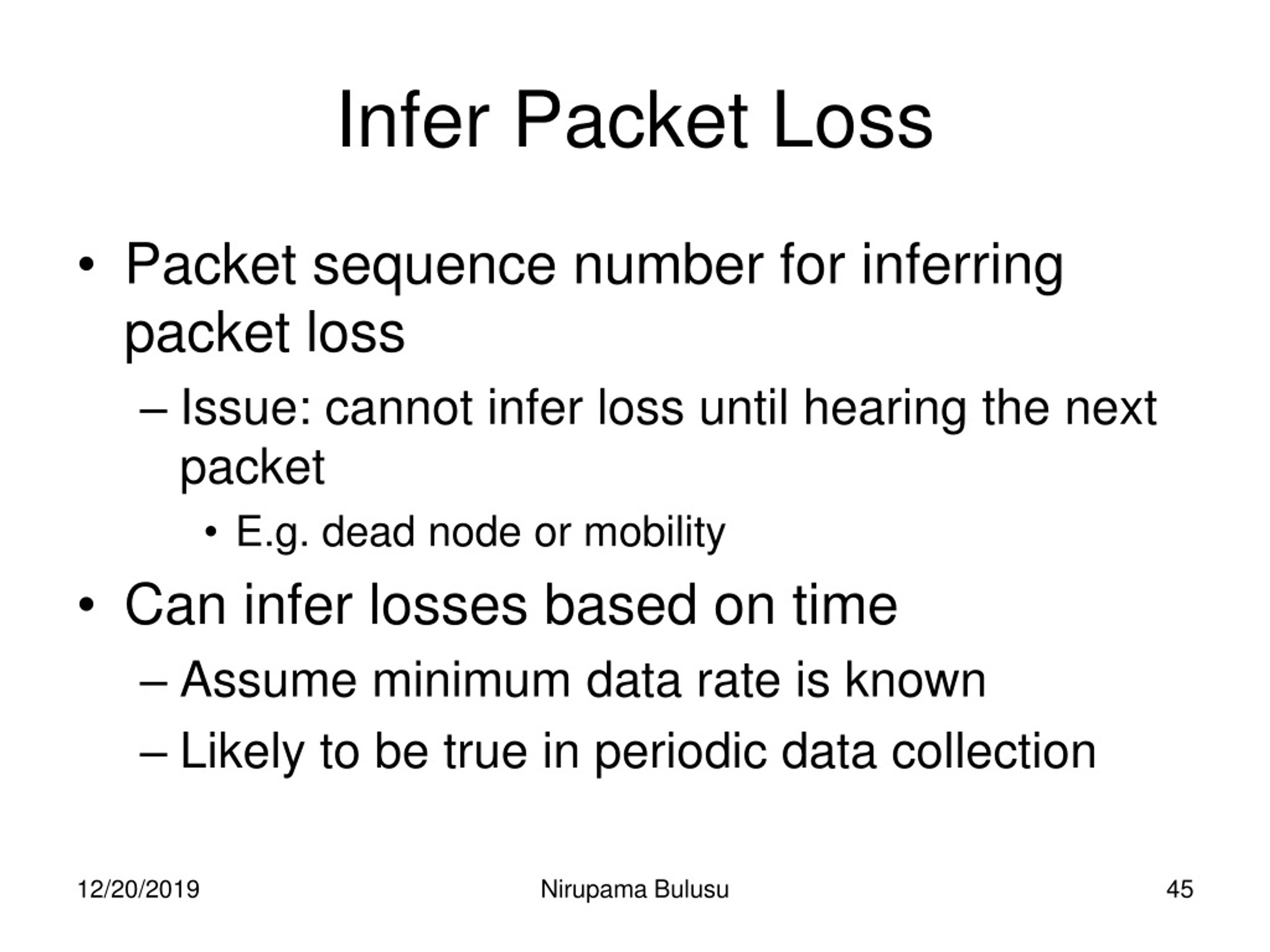 Infer Packet Loss

• Packet sequence number for inferring packet loss
– Issue: cannot infer loss until hearing the next packet
• E.g. dead node or mobility
• Can infer losses based on time
– Assume minimum data rate is known
– Likely to be true in periodic data collection

12/20/2019

Nirupama Bulusu

45